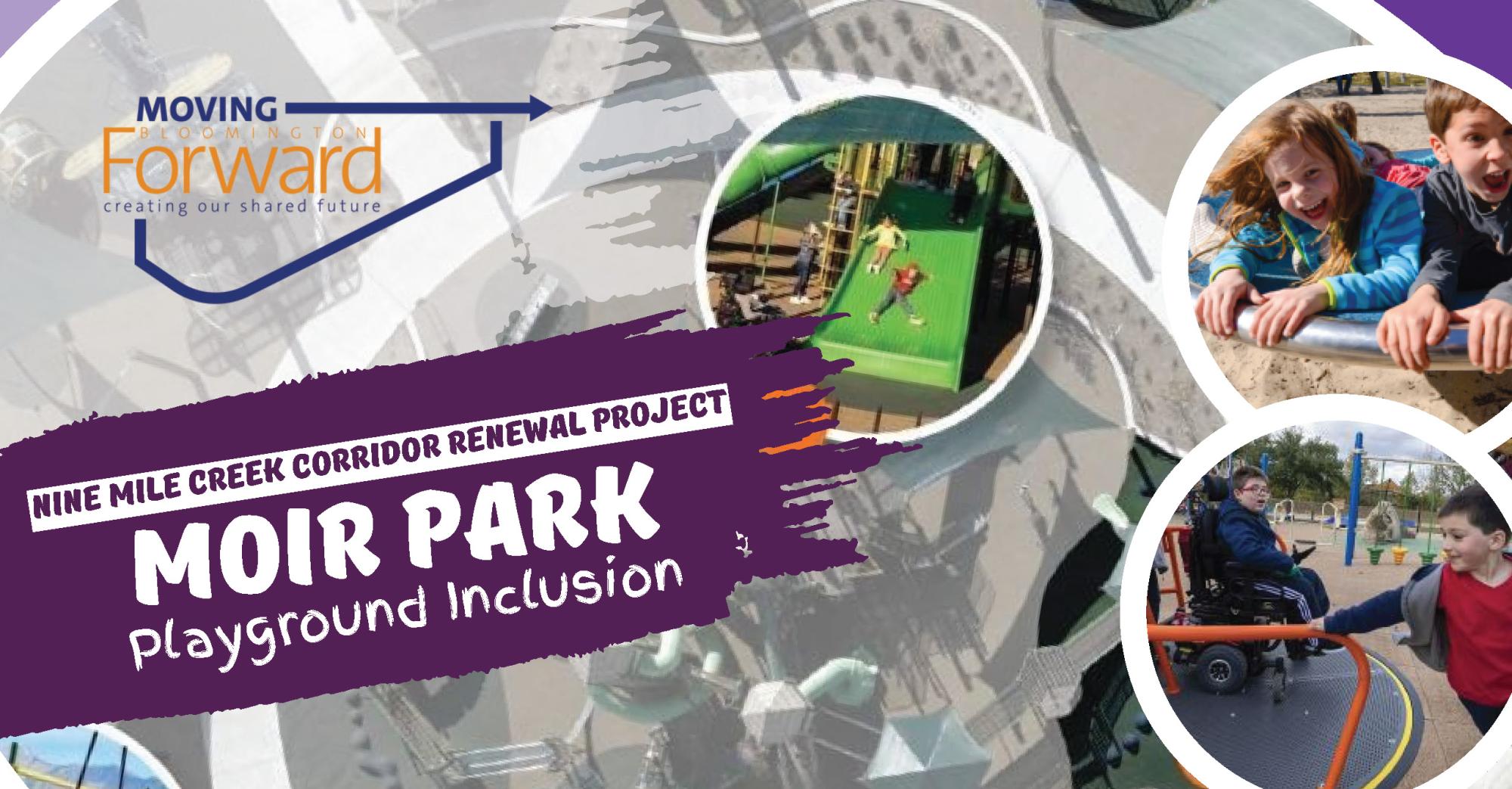 MOVING
BLOOMINGTON
Forward
creating our shared future

NINE MILE CREEK CORRIDOR RENEWAL PROJECT
MOIR PARK
Playground Inclusion